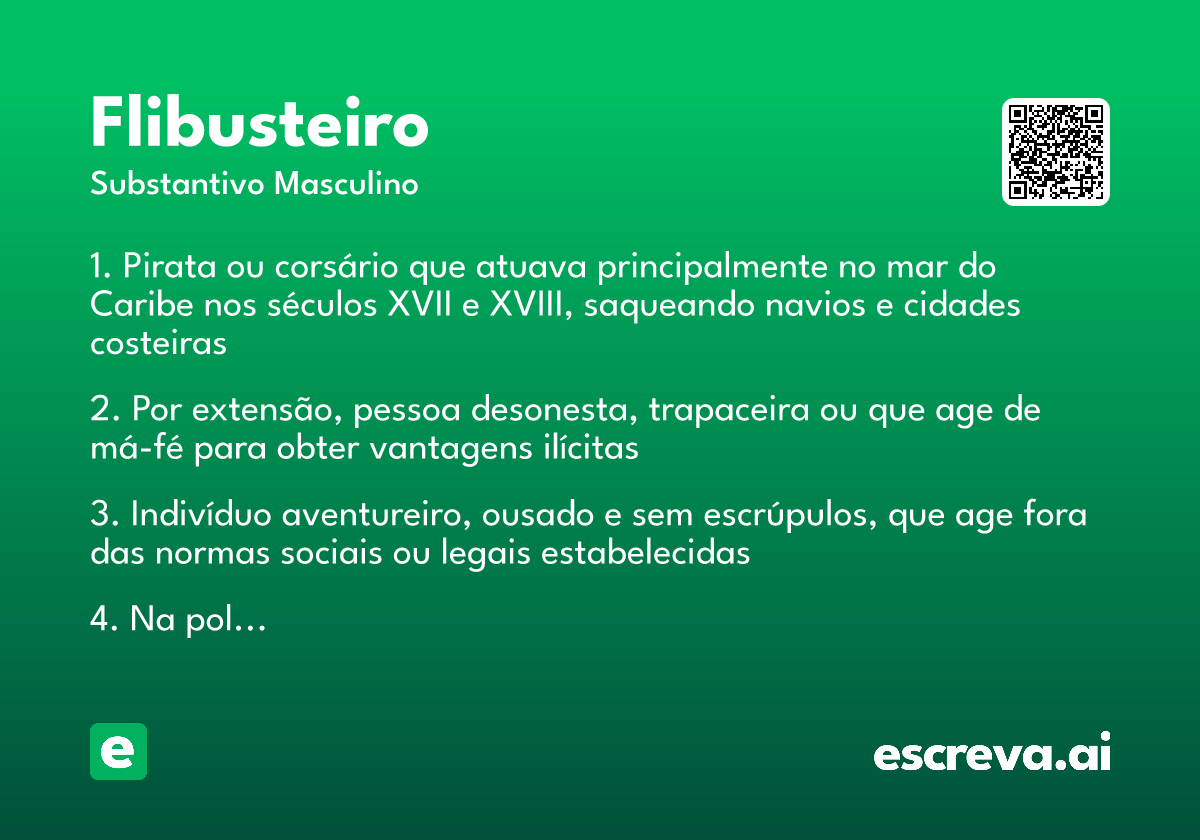 Flibusteiro
Substantivo Masculino

1. Pirata ou corsário que atuava principalmente no mar do Caribe nos séculos XVII e XVIII, saqueando navios e cidades costeiras

2. Por extensão, pessoa desonesta, trapaceira ou que age de má-fé para obter vantagens ilícitas

3. Indivíduo aventureiro, ousado e sem escrúpulos, que age fora das normas sociais ou legais estabelecidas

4. Na pol...

e

escreva.ai